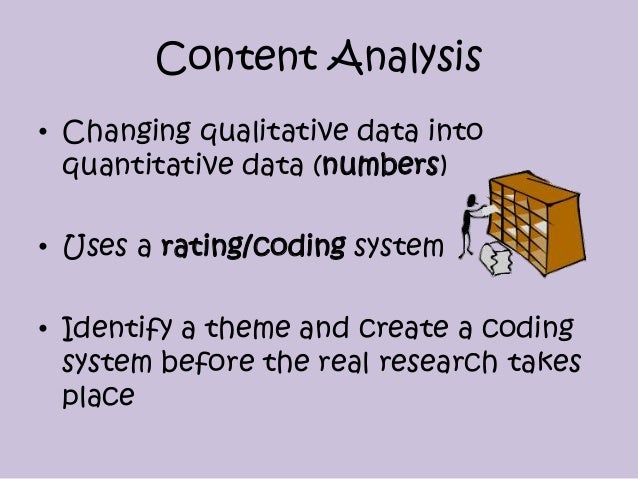 Content Analysis

• Changing qualitative data into quantitative data (numbers)

• Uses a rating/coding system

• Identify a theme and create a coding system before the real research takes place